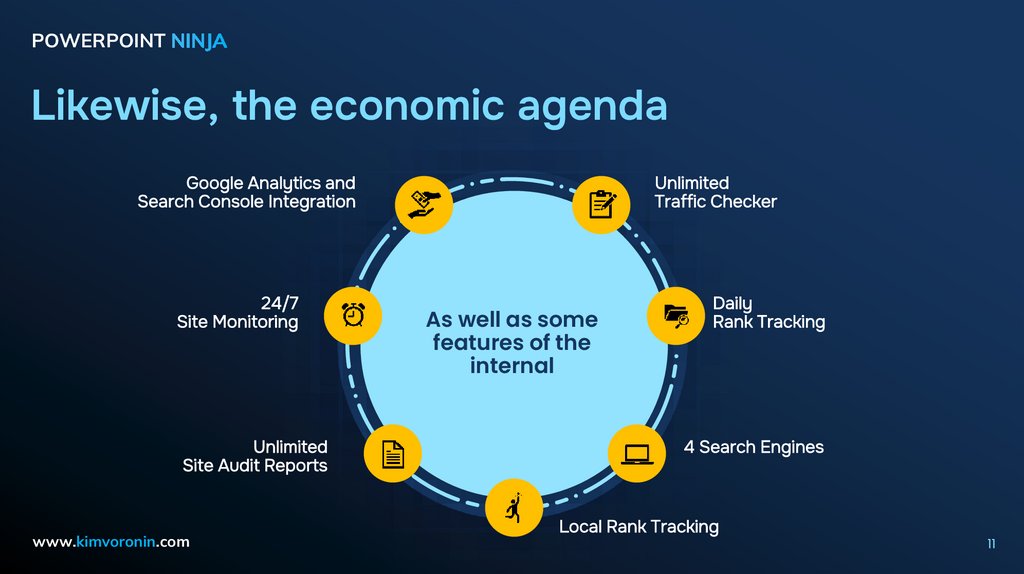 POWERPOINT NINJA

Likewise, the economic agenda

Google Analytics and Search Console Integration

Unlimited Traffic Checker

24/7 Site Monitoring

As well as some features of the internal

Daily Rank Tracking

Unlimited Site Audit Reports

4 Search Engines

Local Rank Tracking

www.kimvoronin.com

11